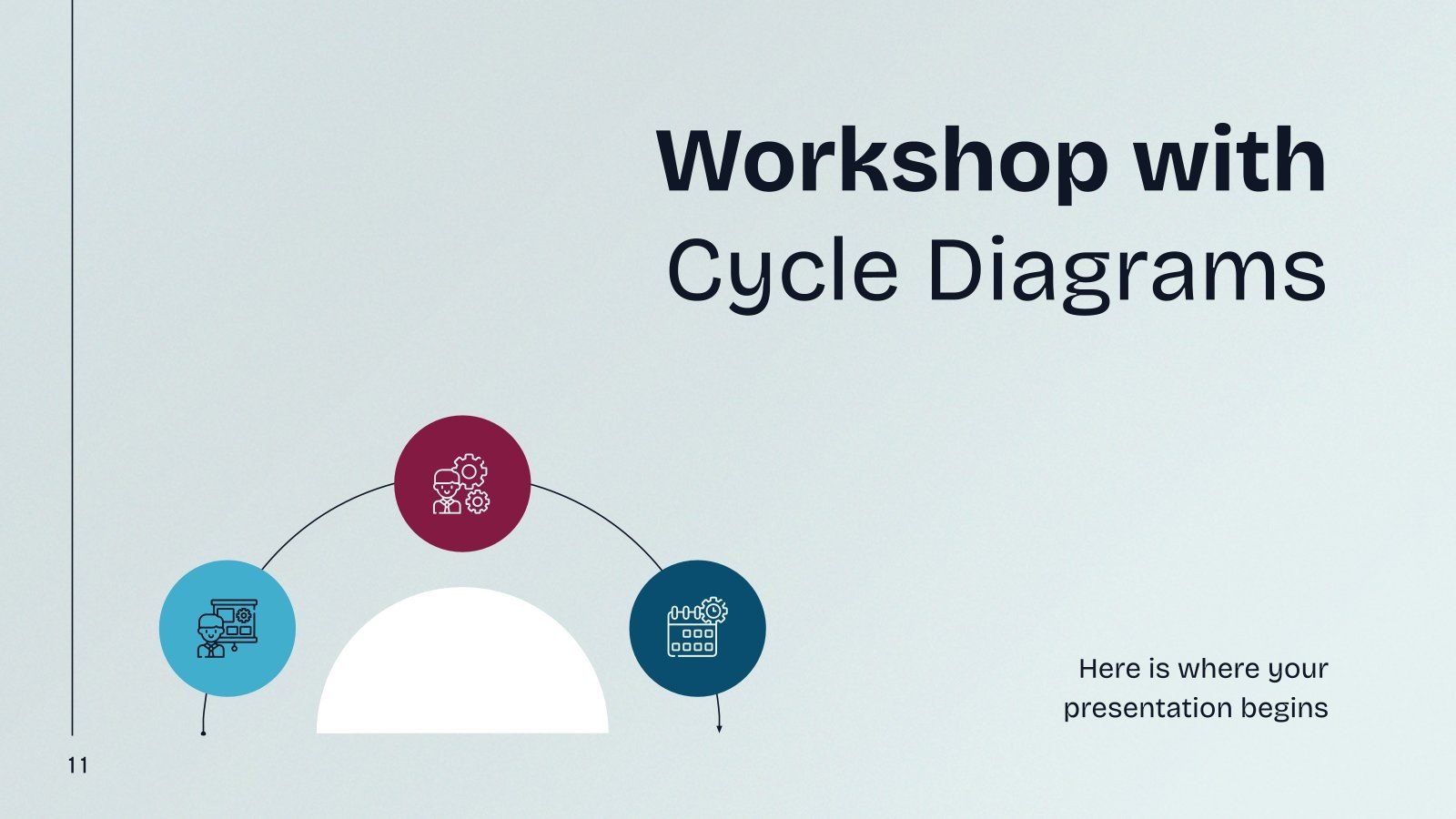 Workshop with Cycle Diagrams

Here is where your presentation begins

11